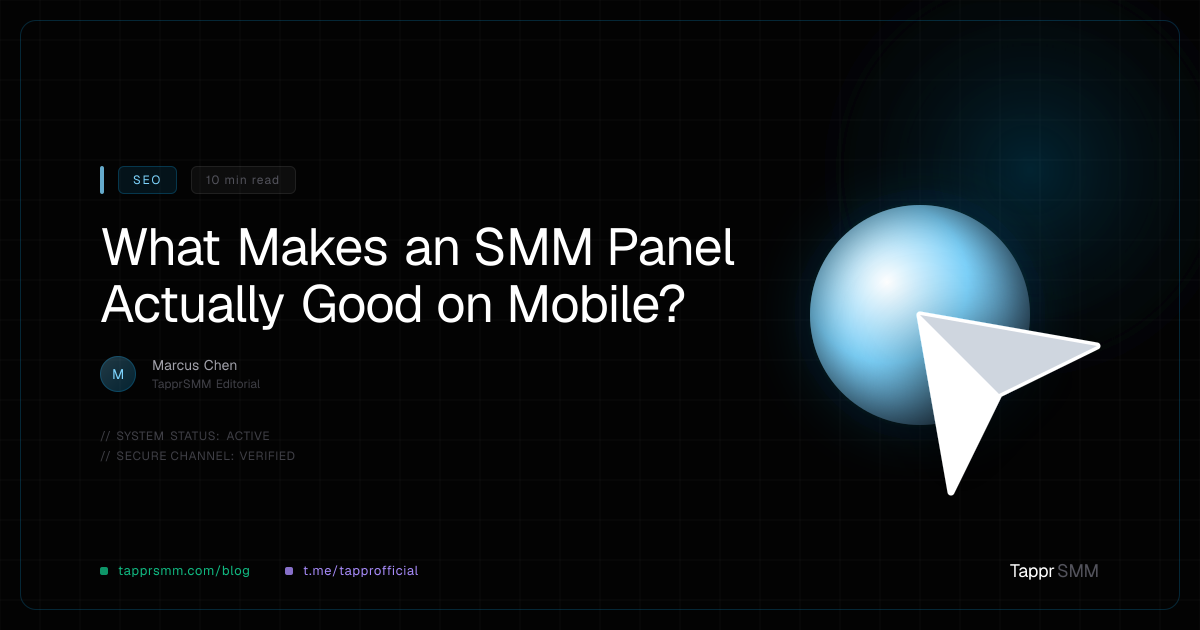 SEO

10 min read

What Makes an SMM Panel Actually Good on Mobile?

M

Marcus Chen

TapprSMM Editorial

// SYSTEM STATUS: ACTIVE

// SECURE CHANNEL: VERIFIED

tapprsmm.com/blog

t.me/tapprofficial

Tappr SMM